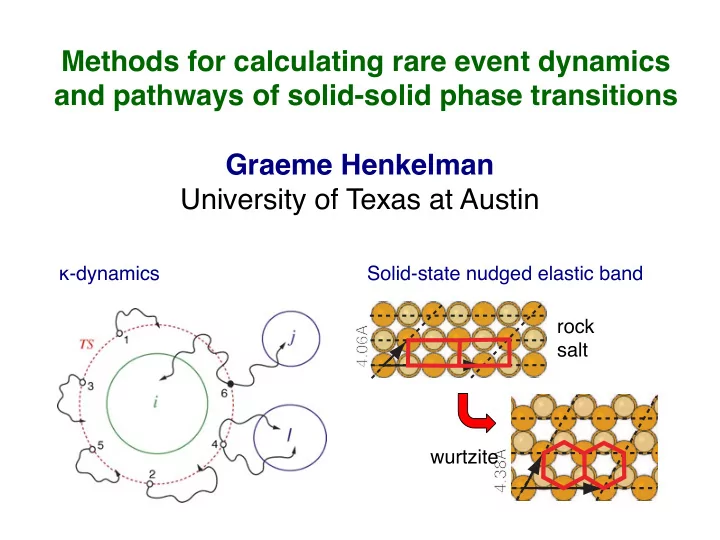 Methods for calculating rare event dynamics and pathways of solid-solid phase transitions

Graeme Henkelman
University of Texas at Austin

κ-dynamics

TS
1
3
5
2
4
6
i
j
l

Solid-state nudged elastic band

4.06A
rock salt

wurtzite
4.38A